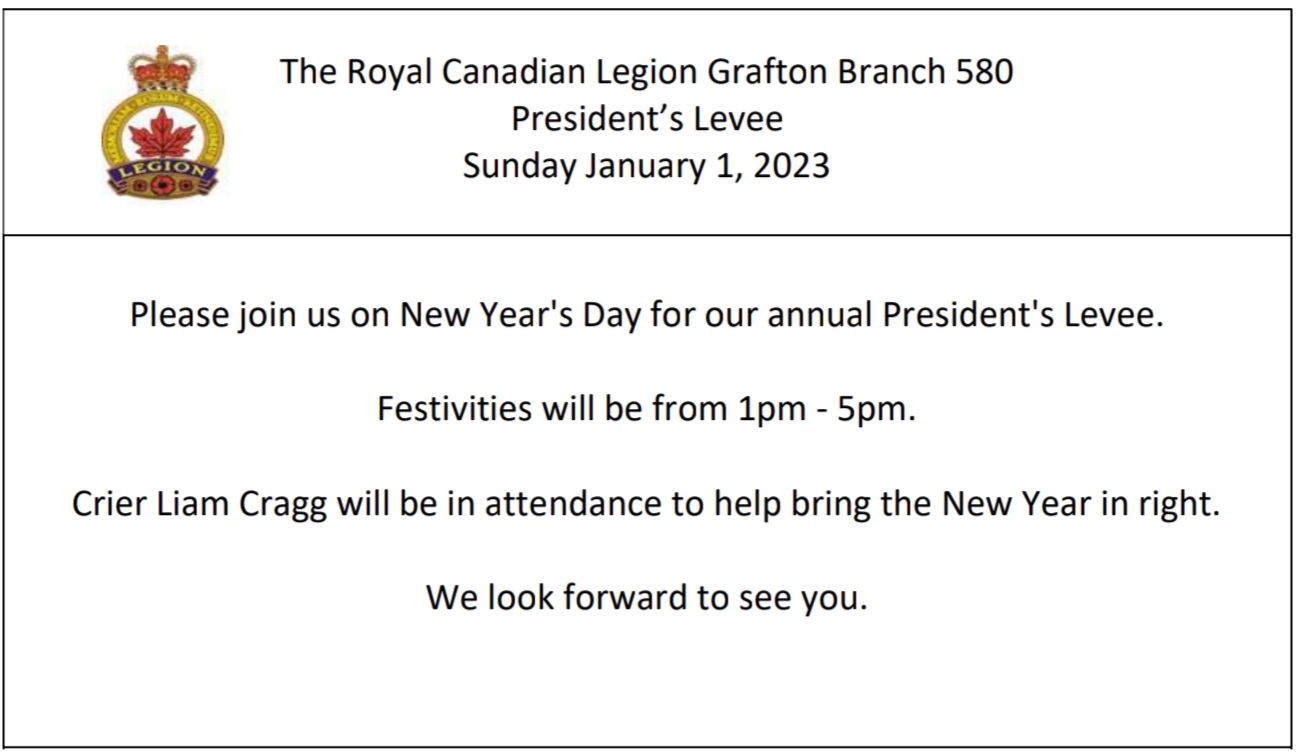 LEGION

The Royal Canadian Legion Grafton Branch 580
President's Levee
Sunday January 1, 2023

Please join us on New Year's Day for our annual President's Levee.

Festivities will be from 1pm - 5pm.

Crier Liam Cragg will be in attendance to help bring the New Year in right.

We look forward to see you.